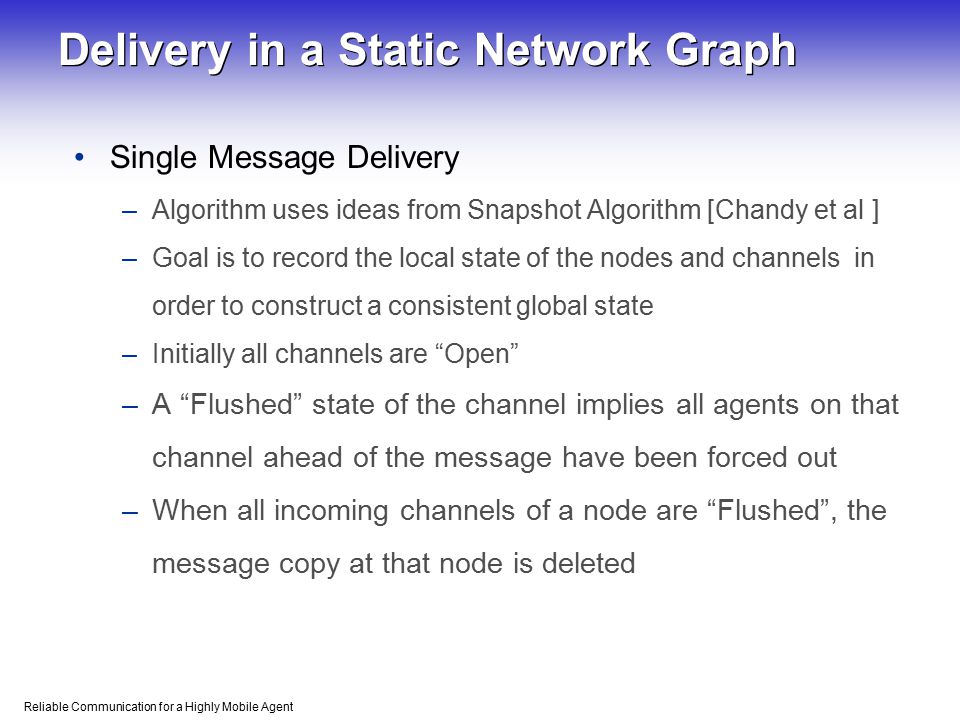 Delivery in a Static Network Graph

• Single Message Delivery

– Algorithm uses ideas from Snapshot Algorithm [Chandy et al ]

– Goal is to record the local state of the nodes and channels in order to construct a consistent global state

– Initially all channels are “Open”

– A “Flushed” state of the channel implies all agents on that channel ahead of the message have been forced out

– When all incoming channels of a node are “Flushed”, the message copy at that node is deleted

Reliable Communication for a Highly Mobile Agent